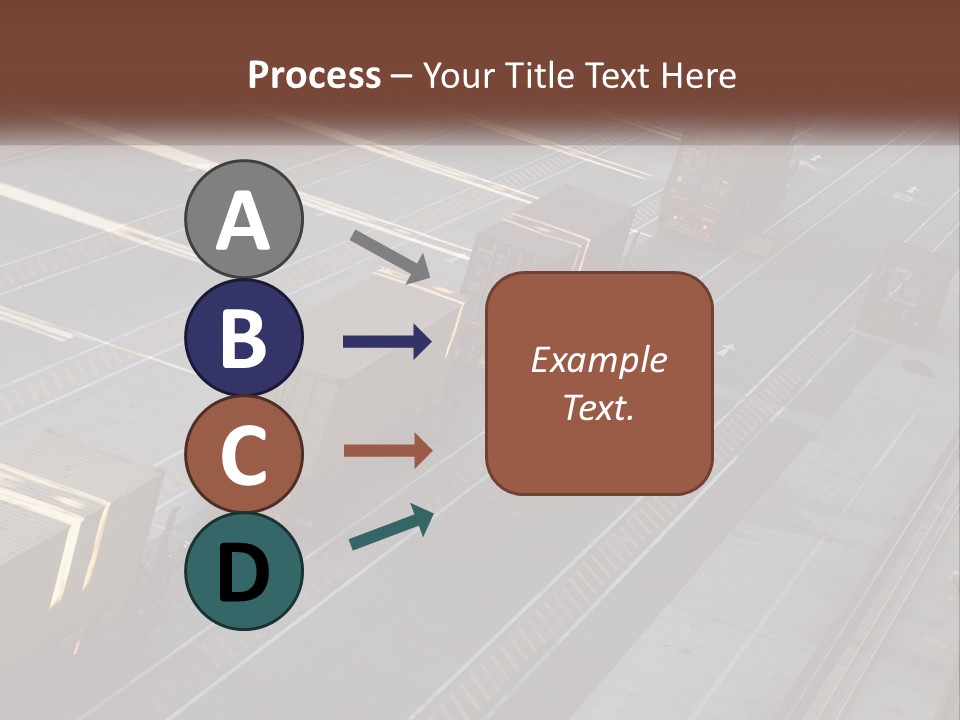 Process – Your Title Text Here

A

B

C

D

Example Text.